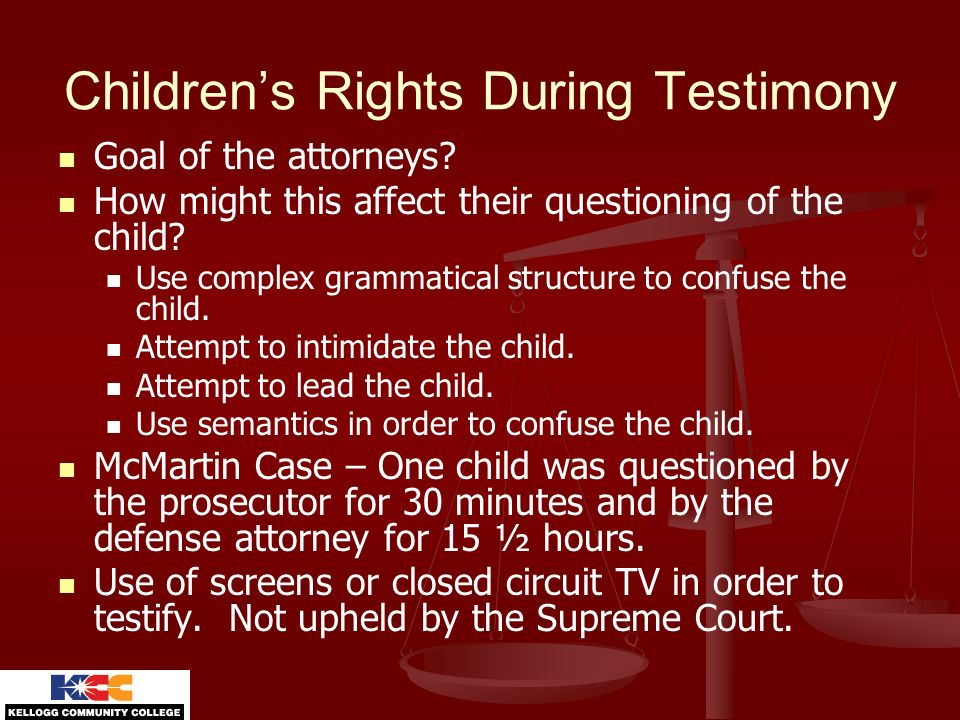 Children's Rights During Testimony

- Goal of the attorneys?
- How might this affect their questioning of the child?
  - Use complex grammatical structure to confuse the child.
  - Attempt to intimidate the child.
  - Attempt to lead the child.
  - Use semantics in order to confuse the child.
- McMartin Case – One child was questioned by the prosecutor for 30 minutes and by the defense attorney for 15 ½ hours.
- Use of screens or closed circuit TV in order to testify. Not upheld by the Supreme Court.

KCC
KELLOGG COMMUNITY COLLEGE